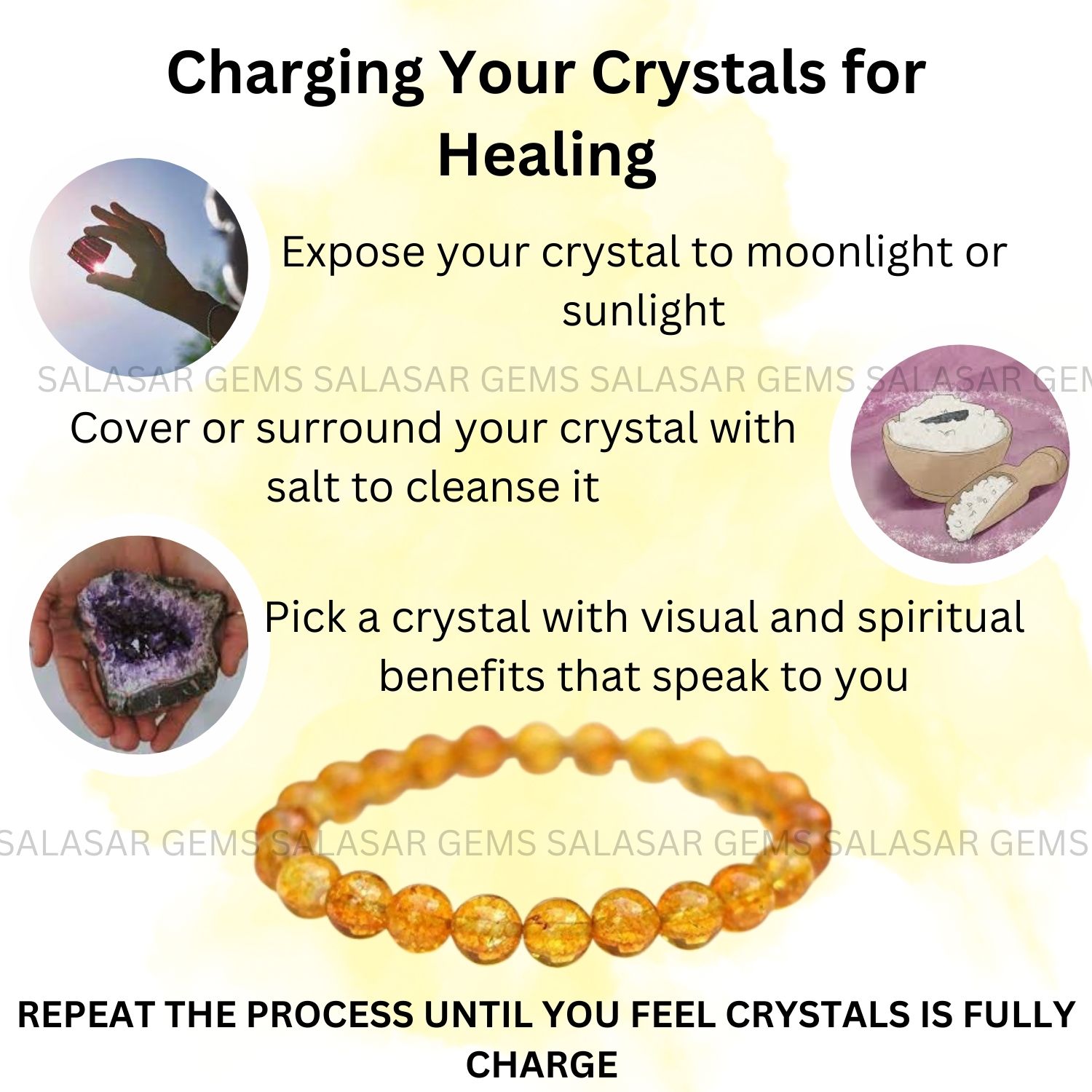 Charging Your Crystals for Healing

Expose your crystal to moonlight or sunlight

SALASAR GEMS SALASAR GEMS SALASAR GEMS SALASAR GEM

Cover or surround your crystal with salt to cleanse it

Pick a crystal with visual and spiritual benefits that speak to you

SALASAR GEMS SALASAR GEMS SALASAR GEMS SALASAR GEMS

REPEAT THE PROCESS UNTIL YOU FEEL CRYSTALS IS FULLY CHARGE